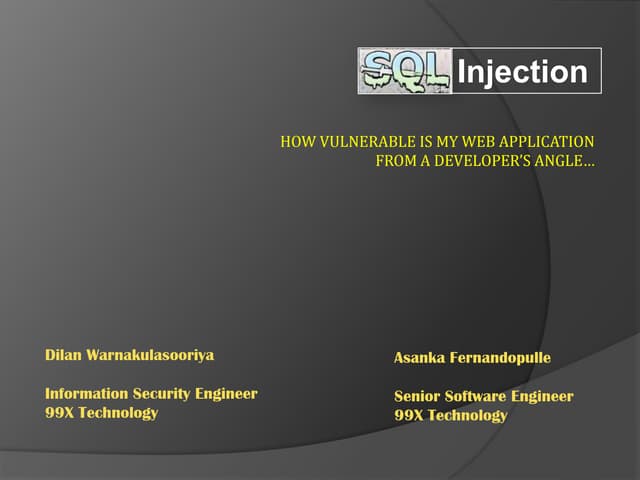 SQL Injection

HOW VULNERABLE IS MY WEB APPLICATION FROM A DEVELOPER'S ANGLE…

Dilan Warnakulasooriya

Information Security Engineer
99X Technology

Asanka Fernandopulle

Senior Software Engineer
99X Technology